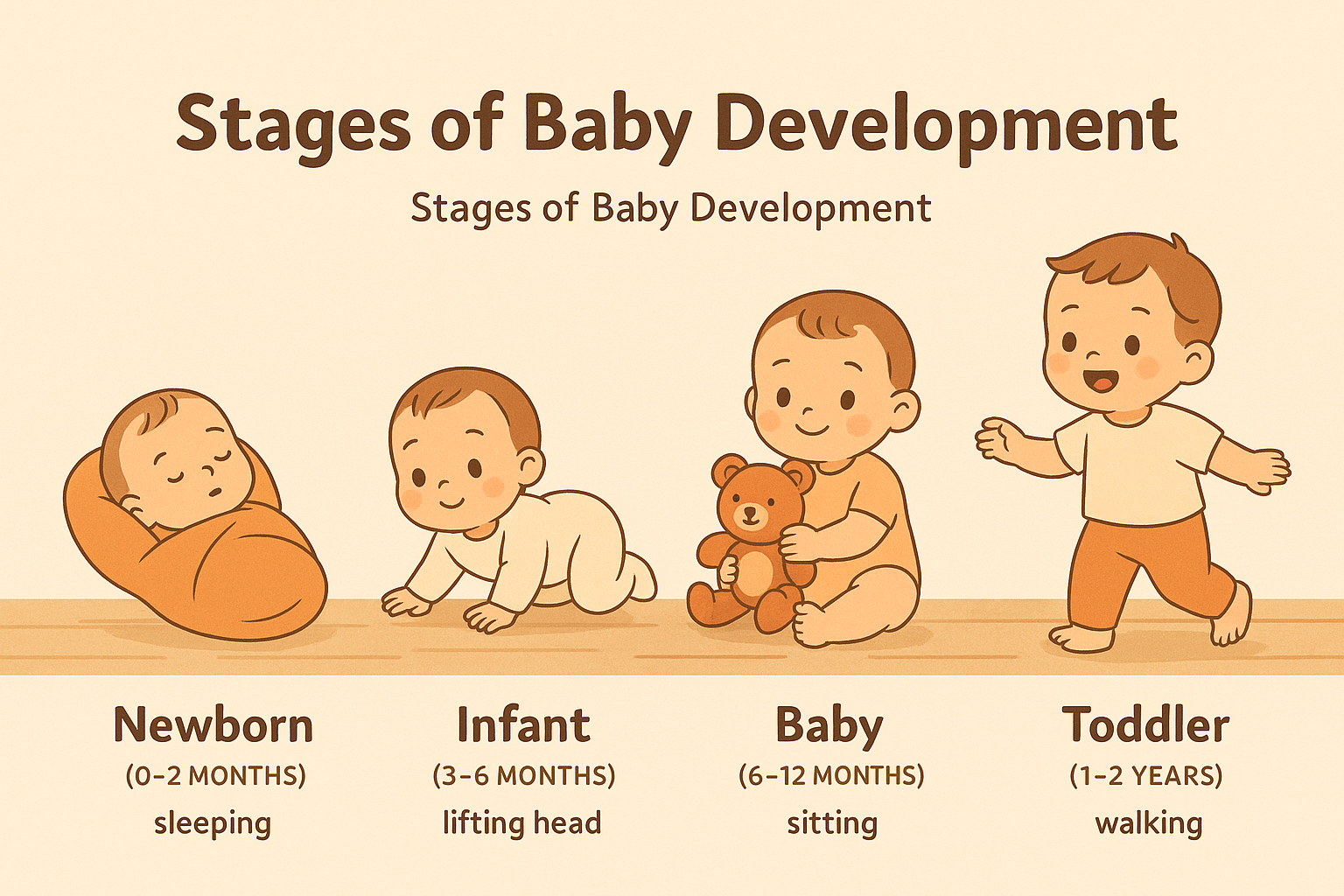 Stages of Baby Development

Stages of Baby Development

Newborn
(0–2 MONTHS)
sleeping

Infant
(3–6 MONTHS)
lifting head

Baby
(6–12 MONTHS)
sitting

Toddler
(1–2 YEARS)
walking